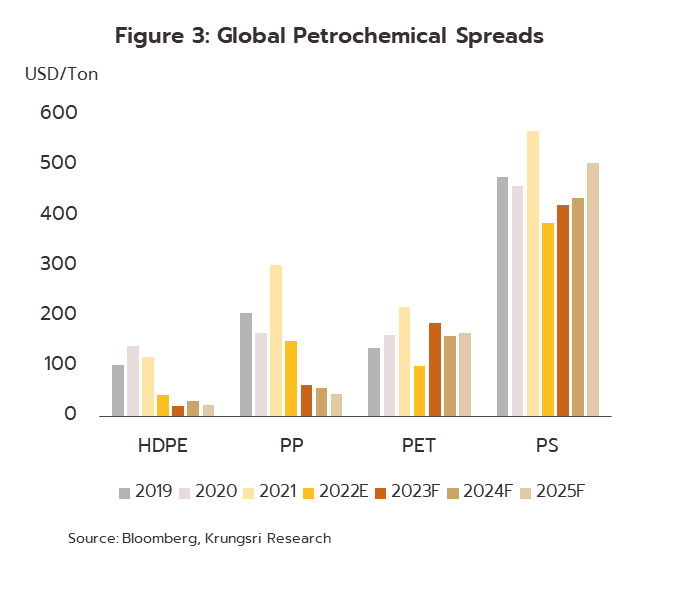 Figure 3: Global Petrochemical Spreads

USD/Ton

600
500
400
300
200
100
0

HDPE
PP
PET
PS

2019 2020 2021 2022E 2023F 2024F 2025F

Source: Bloomberg, Krungsri Research